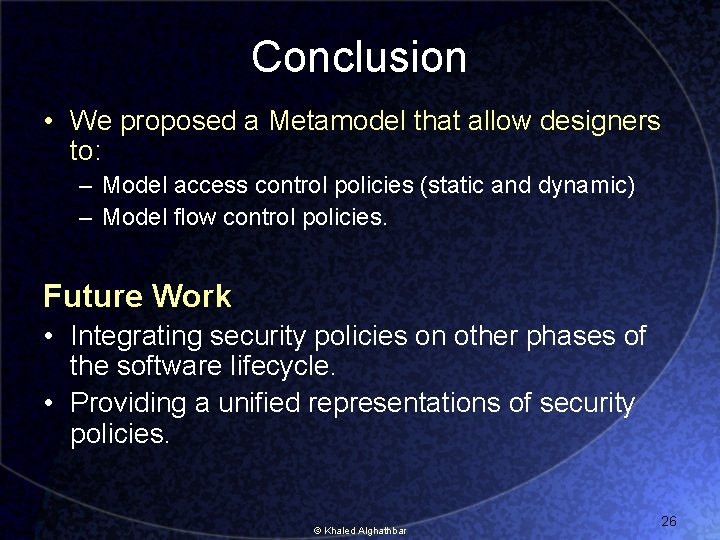 Conclusion

• We proposed a Metamodel that allow designers to:
  – Model access control policies (static and dynamic)
  – Model flow control policies.

Future Work

• Integrating security policies on other phases of the software lifecycle.
• Providing a unified representations of security policies.

© Khaled Alghathbar

26